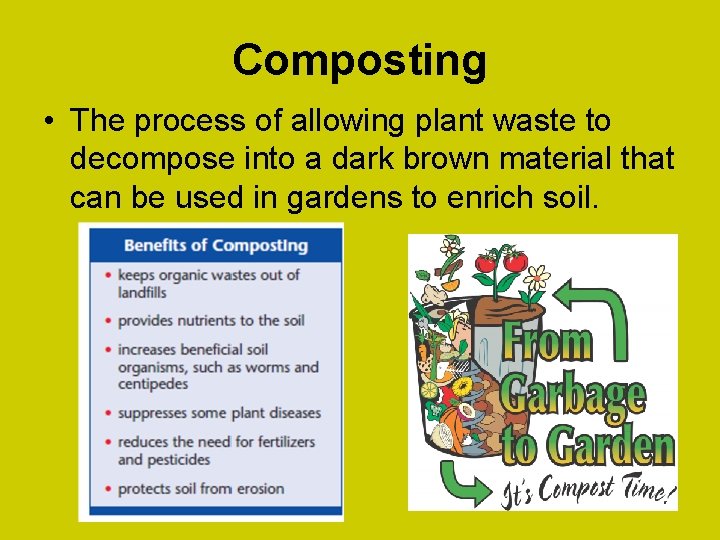 Composting

• The process of allowing plant waste to decompose into a dark brown material that can be used in gardens to enrich soil.

Benefits of Composting

• keeps organic wastes out of landfills
• provides nutrients to the soil
• increases beneficial soil organisms, such as worms and centipedes
• suppresses some plant diseases
• reduces the need for fertilizers and pesticides
• protects soil from erosion

From Garbage to Garden

It's Compost Time!